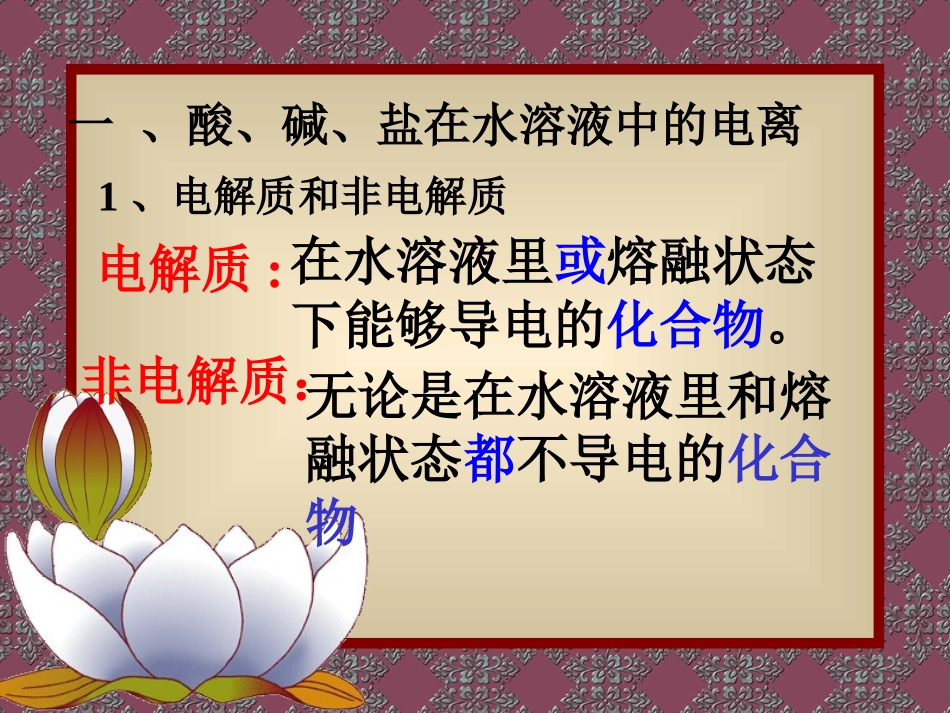 一 、酸、碱、盐在水溶液中的电离

1 、电解质和非电解质

电解质：在水溶液里或熔融状态下能够导电的化合物。

非电解质：无论是在水溶液里和熔融状态都不导电的化合物